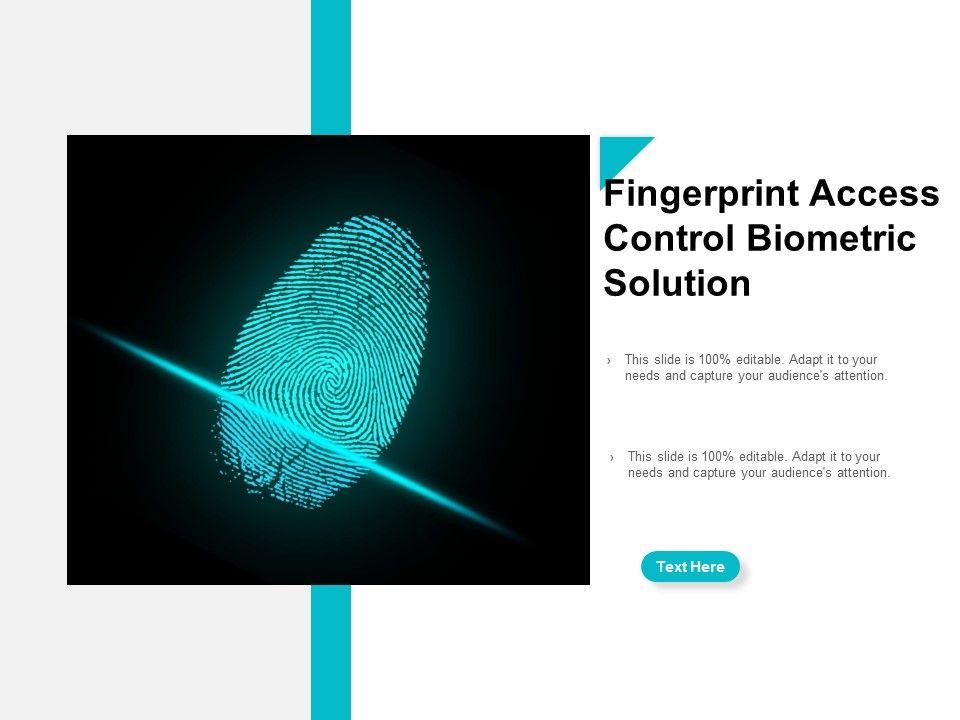 Fingerprint Access Control Biometric Solution

› This slide is 100% editable. Adapt it to your needs and capture your audience's attention.

› This slide is 100% editable. Adapt it to your needs and capture your audience's attention.

Text Here